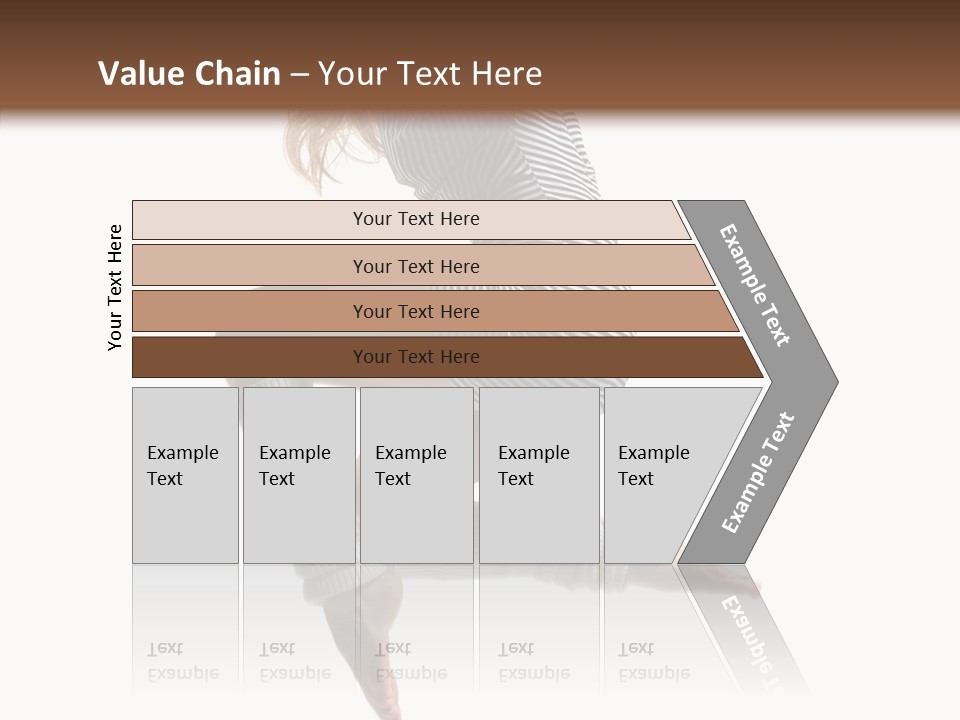 Value Chain – Your Text Here

Your Text Here

Your Text Here

Your Text Here

Your Text Here

Your Text Here

Example Text

Example Text

Example Text

Example Text

Example Text

Example Text

Example Text